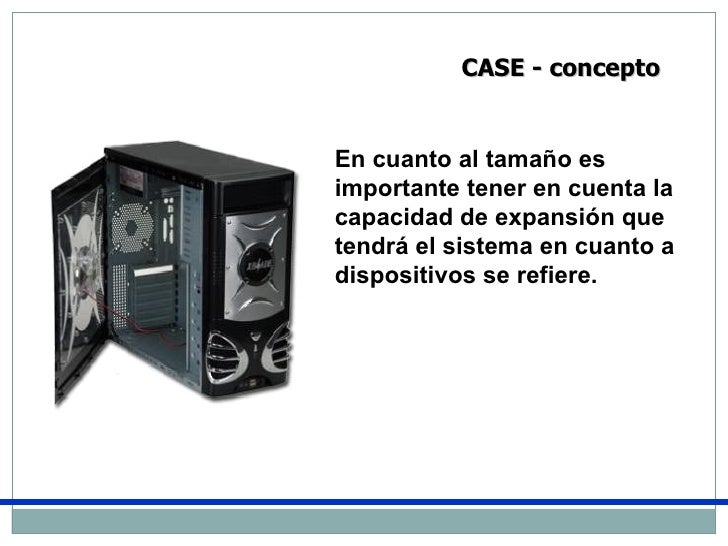 CASE - concepto

En cuanto al tamaño es importante tener en cuenta la capacidad de expansión que tendrá el sistema en cuanto a dispositivos se refiere.